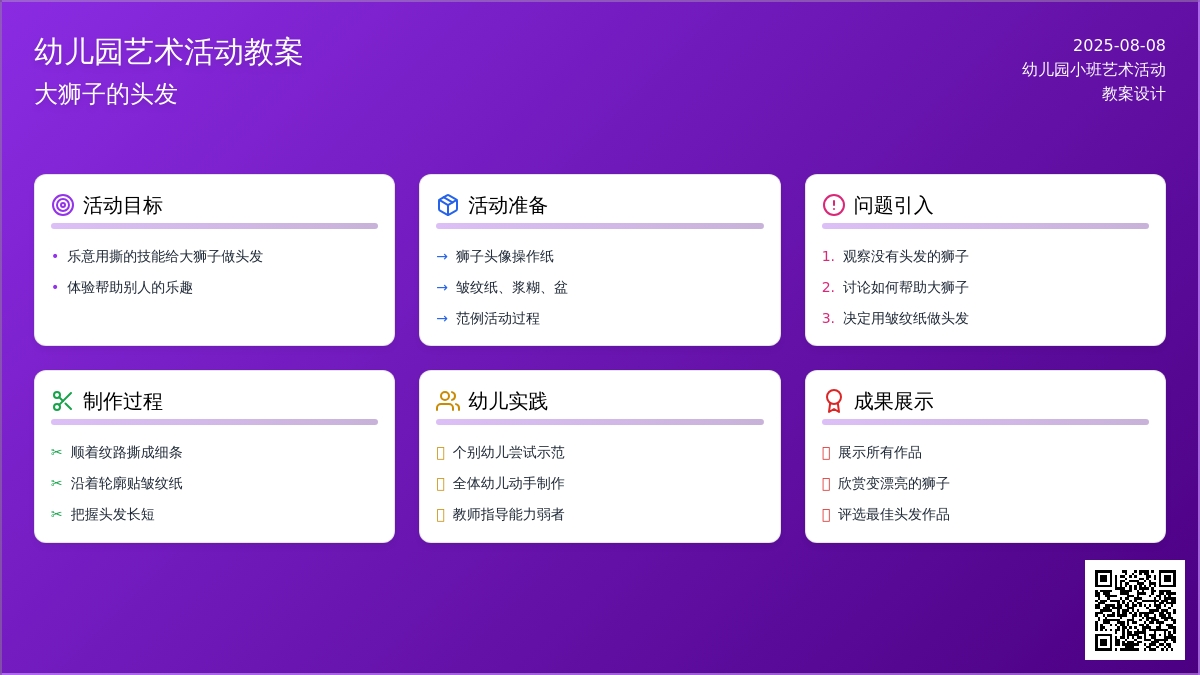 幼儿园艺术活动教案
大狮子的头发

2025-08-08
幼儿园小班艺术活动
教案设计

活动目标
• 乐意用撕的技能给大狮子做头发
• 体验帮助别人的乐趣

活动准备
→ 狮子头像操作纸
→ 皱纹纸、浆糊、盆
→ 范例活动过程

问题引入
1. 观察没有头发的狮子
2. 讨论如何帮助大狮子
3. 决定用皱纹纸做头发

制作过程
✂ 顺着纹路撕成细条
✂ 沿着轮廓贴皱纹纸
✂ 把握头发长短

幼儿实践
个别幼儿尝试示范
全体幼儿动手制作
教师指导能力弱者

成果展示
展示所有作品
欣赏变漂亮的狮子
评选最佳头发作品